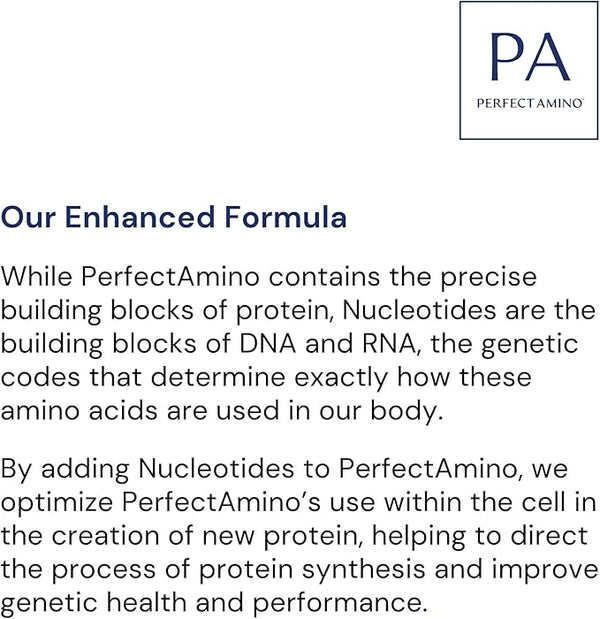 PA
PERFECTAMINO

Our Enhanced Formula

While PerfectAmino contains the precise building blocks of protein, Nucleotides are the building blocks of DNA and RNA, the genetic codes that determine exactly how these amino acids are used in our body.

By adding Nucleotides to PerfectAmino, we optimize PerfectAmino's use within the cell in the creation of new protein, helping to direct the process of protein synthesis and improve genetic health and performance.